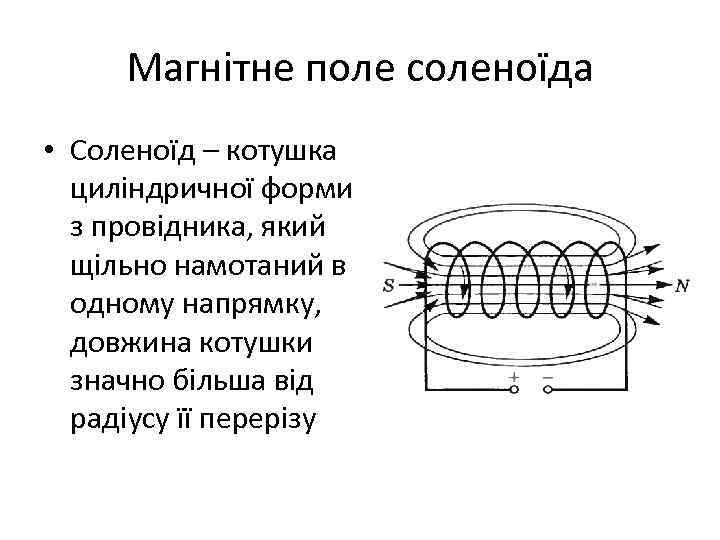 Магнітне поле соленоїда

• Соленоїд – котушка циліндричної форми з провідника, який щільно намотаний в одному напрямку, довжина котушки значно більша від радіусу її перерізу

S

N

+

−